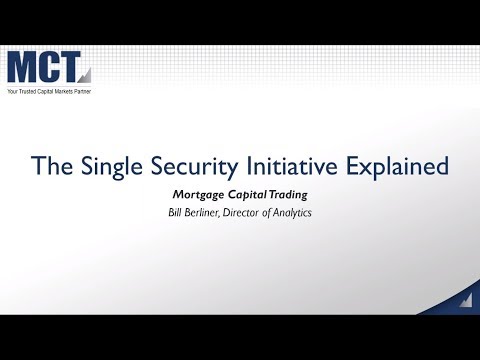 MCT
Your Trusted Capital Markets Partner

The Single Security Initiative Explained

Mortgage Capital Trading

Bill Berliner, Director of Analytics